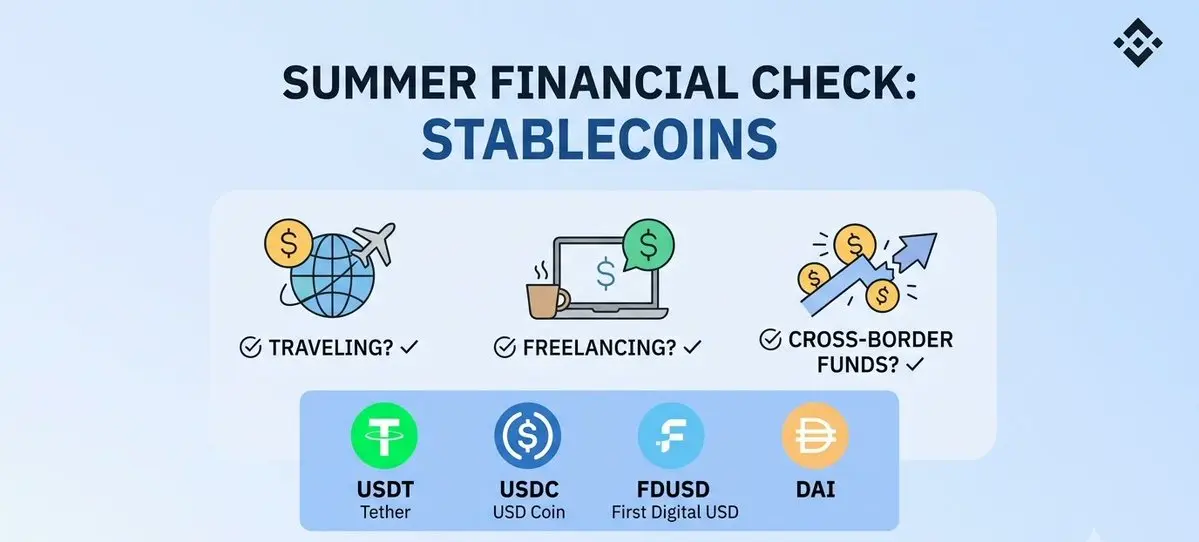 SUMMER FINANCIAL CHECK:
STABLECOINS

TRAVELING? ✓

FREELANCING? ✓

CROSS-BORDER FUNDS? ✓

USDT
Tether

USDC
USD Coin

FDUSD
First Digital USD

DAI